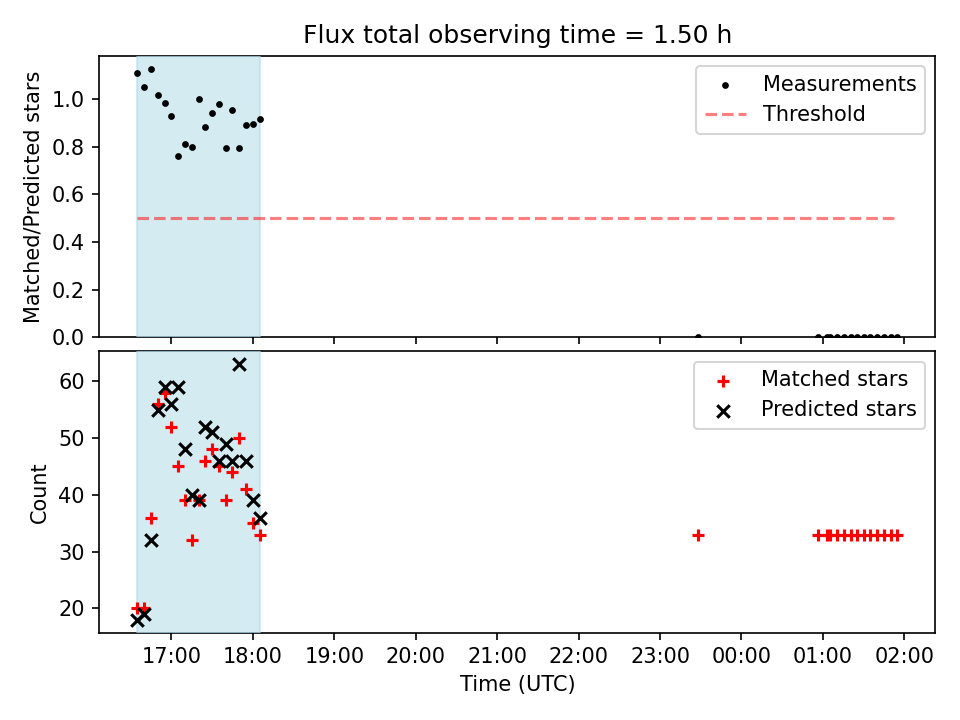 Flux total observing time = 1.50 h

Matched/Predicted stars

1.0
0.8
0.6
0.4
0.2
0.0

Measurements
Threshold

Count

60
50
40
30
20

Matched stars
Predicted stars

17:00 18:00 19:00 20:00 21:00 22:00 23:00 00:00 01:00 02:00

Time (UTC)